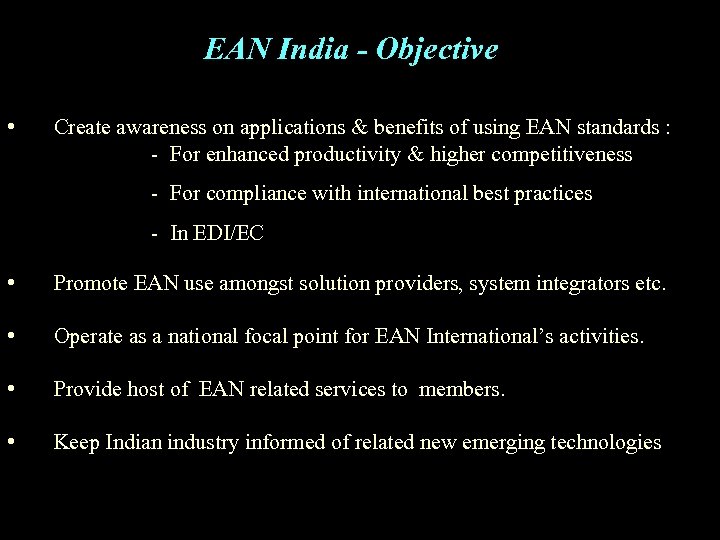 EAN India - Objective

• Create awareness on applications & benefits of using EAN standards :
- For enhanced productivity & higher competitiveness
- For compliance with international best practices
- In EDI/EC

• Promote EAN use amongst solution providers, system integrators etc.

• Operate as a national focal point for EAN International's activities.

• Provide host of EAN related services to members.

• Keep Indian industry informed of related new emerging technologies